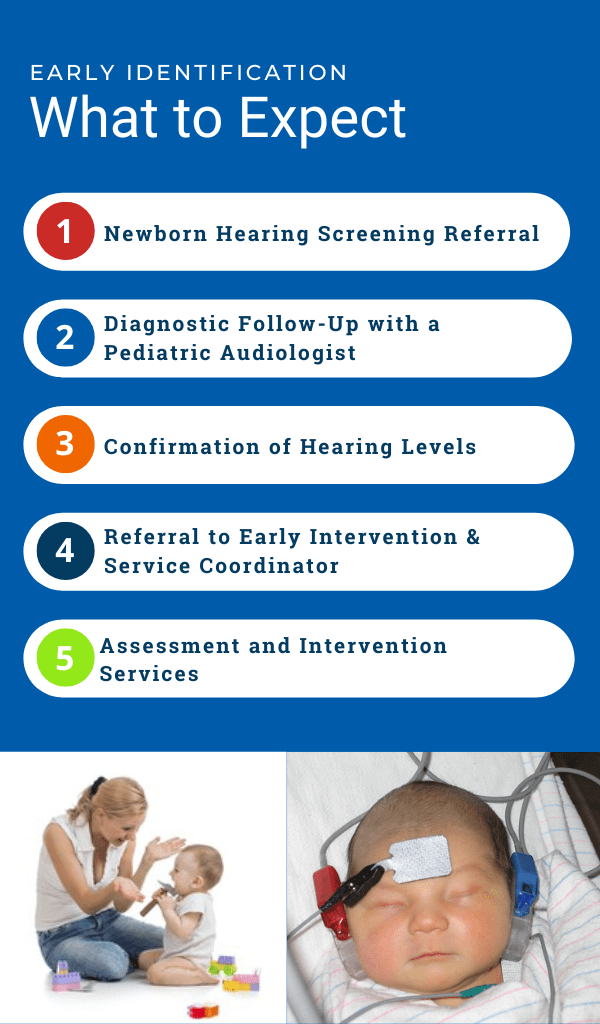 EARLY IDENTIFICATION
What to Expect

1 Newborn Hearing Screening Referral

2 Diagnostic Follow-Up with a Pediatric Audiologist

3 Confirmation of Hearing Levels

4 Referral to Early Intervention & Service Coordinator

5 Assessment and Intervention Services